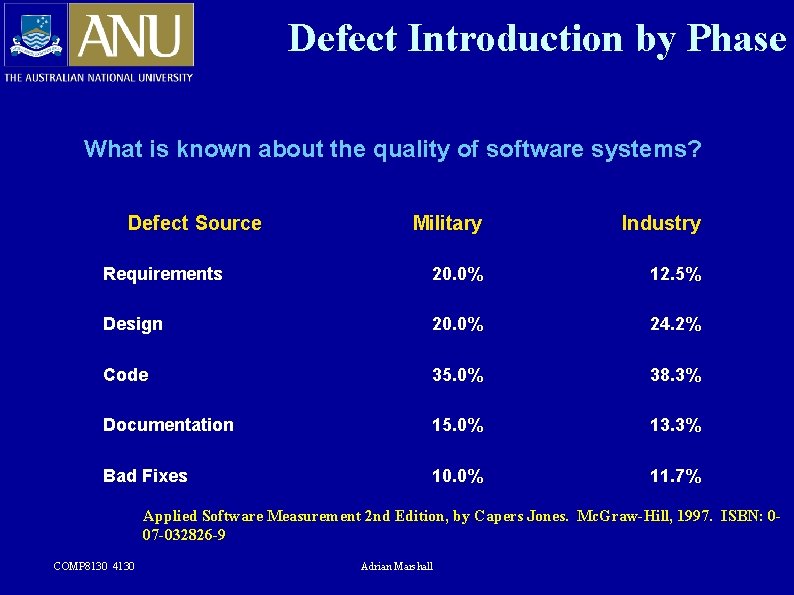 ANU
THE AUSTRALIAN NATIONAL UNIVERSITY

Defect Introduction by Phase

What is known about the quality of software systems?

| Defect Source | Military | Industry |
|---|---|---|
| Requirements | 20.0% | 12.5% |
| Design | 20.0% | 24.2% |
| Code | 35.0% | 38.3% |
| Documentation | 15.0% | 13.3% |
| Bad Fixes | 10.0% | 11.7% |

Applied Software Measurement 2nd Edition, by Capers Jones. McGraw-Hill, 1997. ISBN: 0-07-032826-9

COMP8130 4130

Adrian Marshall